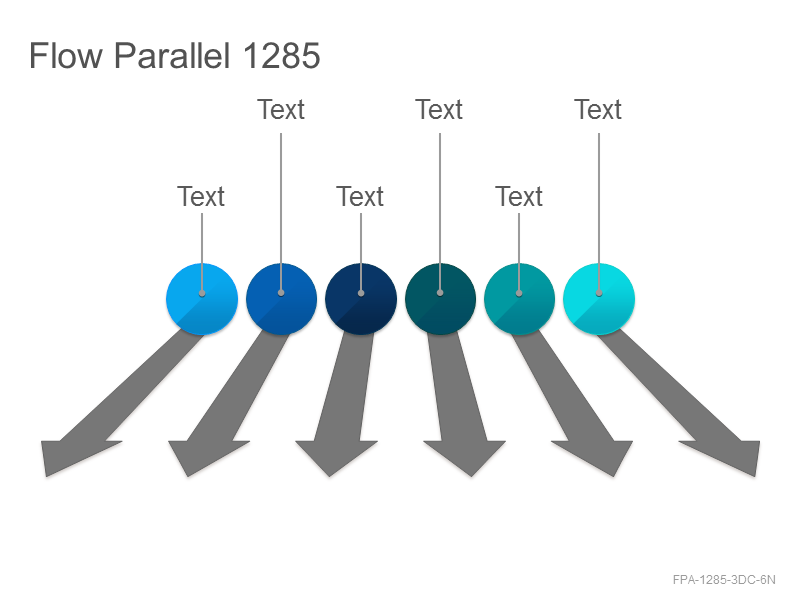 Flow Parallel 1285

Text

Text

Text

Text

Text

Text

FPA-1285-3DC-6N